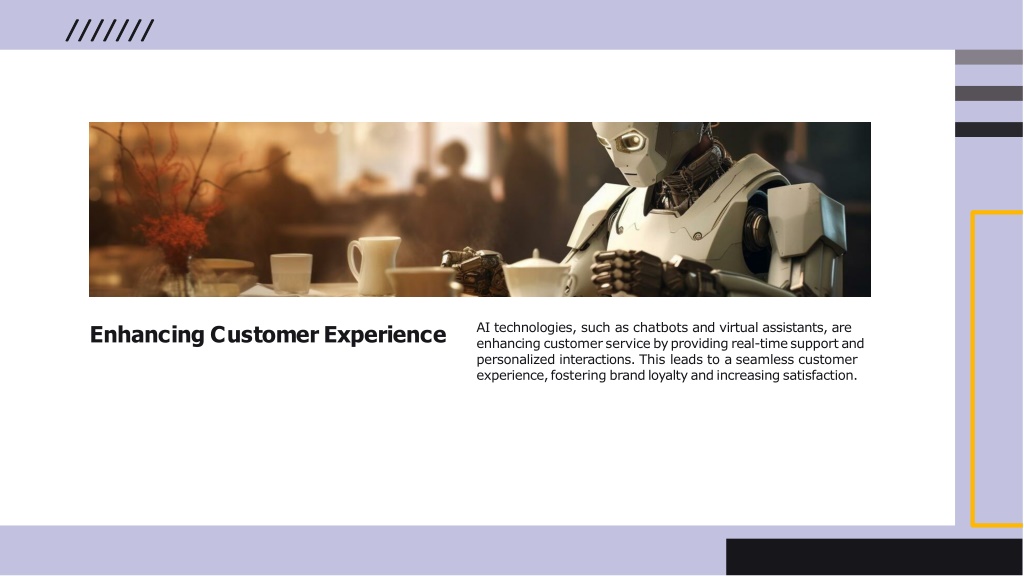 //////

Enhancing Customer Experience

AI technologies, such as chatbots and virtual assistants, are enhancing customer service by providing real-time support and personalized interactions. This leads to a seamless customer experience, fostering brand loyalty and increasing satisfaction.